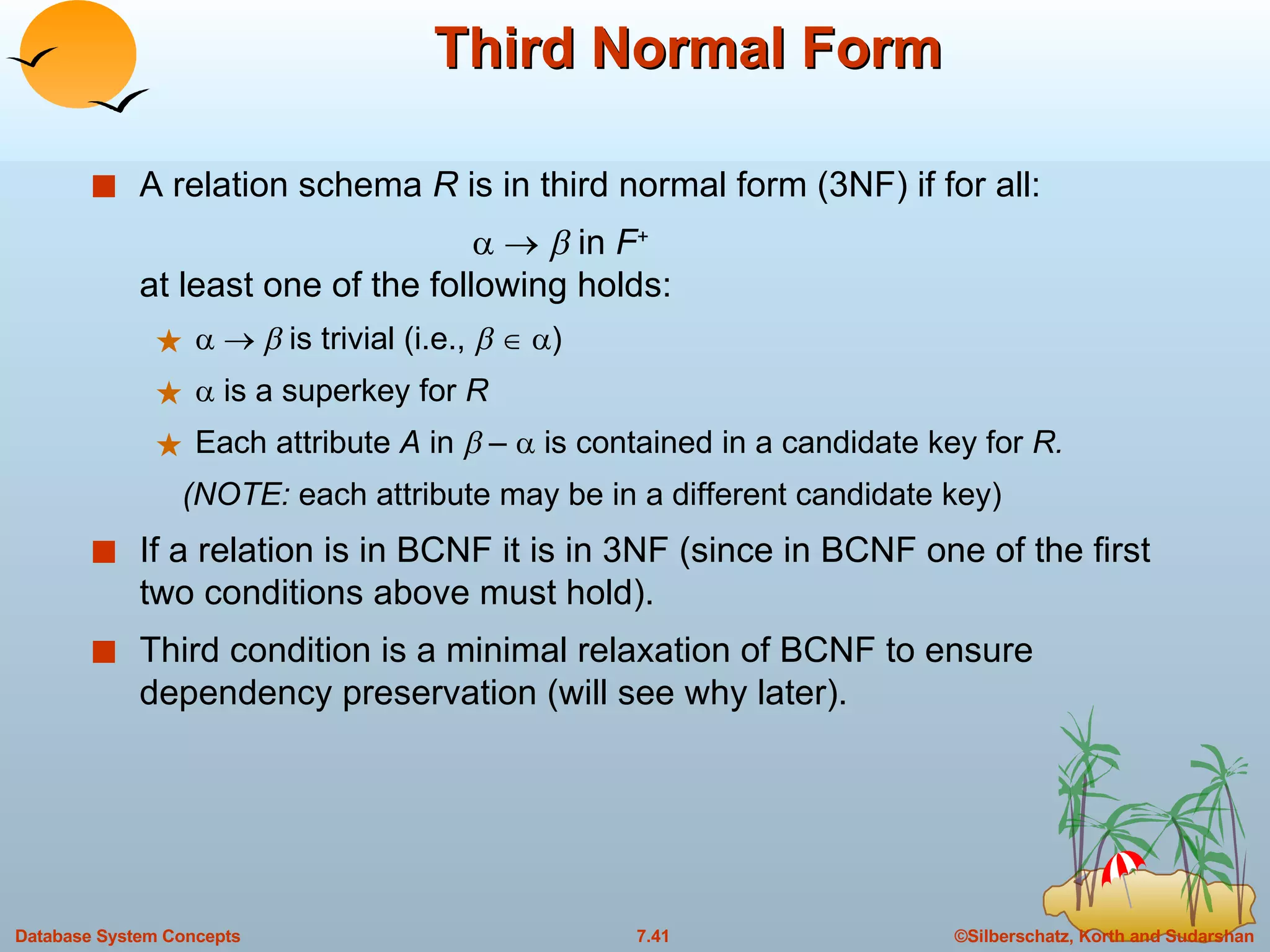 Third Normal Form

A relation schema $R$ is in third normal form (3NF) if for all:

$\alpha \rightarrow \beta$ in $F^+$

at least one of the following holds:

$\alpha \rightarrow \beta$ is trivial (i.e., $\beta \in \alpha$)

$\alpha$ is a superkey for $R$

Each attribute $A$ in $\beta - \alpha$ is contained in a candidate key for $R$.

(NOTE: each attribute may be in a different candidate key)

If a relation is in BCNF it is in 3NF (since in BCNF one of the first two conditions above must hold).

Third condition is a minimal relaxation of BCNF to ensure dependency preservation (will see why later).

Database System Concepts 7.41 ©Silberschatz, Korth and Sudarshan